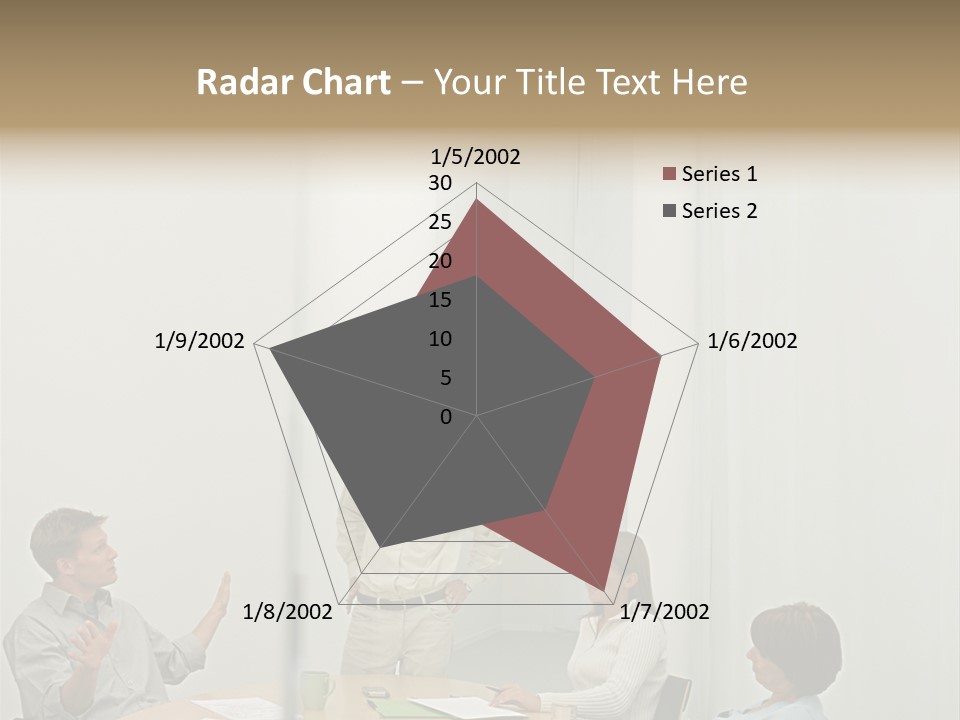 Radar Chart – Your Title Text Here

1/5/2002
30
25
20
15
10
5
0
1/6/2002
1/7/2002
1/8/2002
1/9/2002

Series 1
Series 2